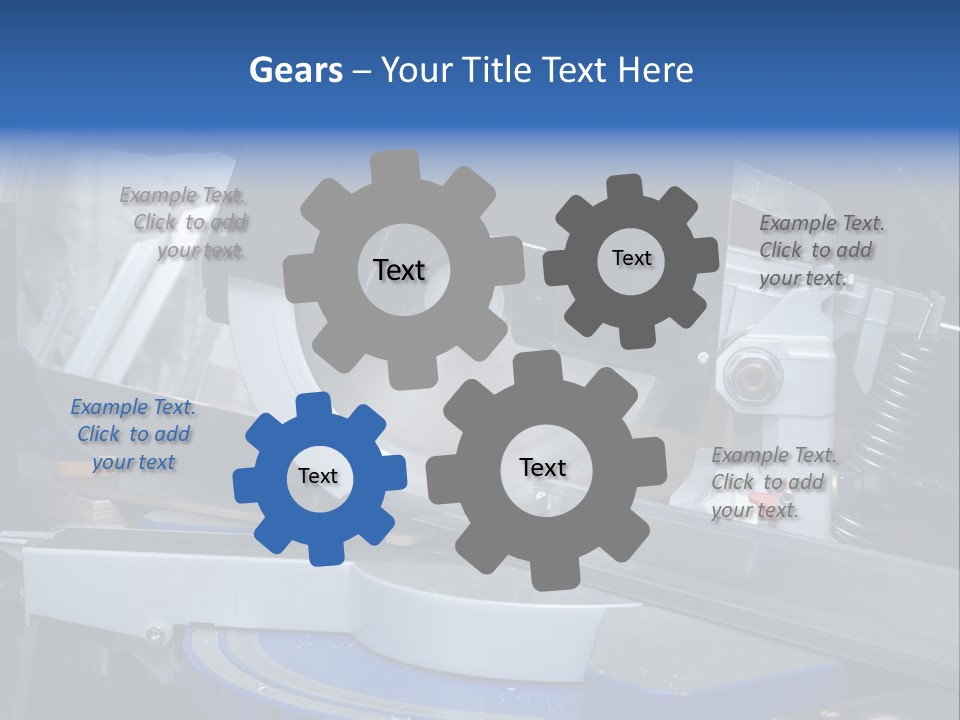 Gears – Your Title Text Here

Example Text. Click to add your text.

Text

Text

Example Text. Click to add your text.

Example Text. Click to add your text

Text

Text

Example Text. Click to add your text.